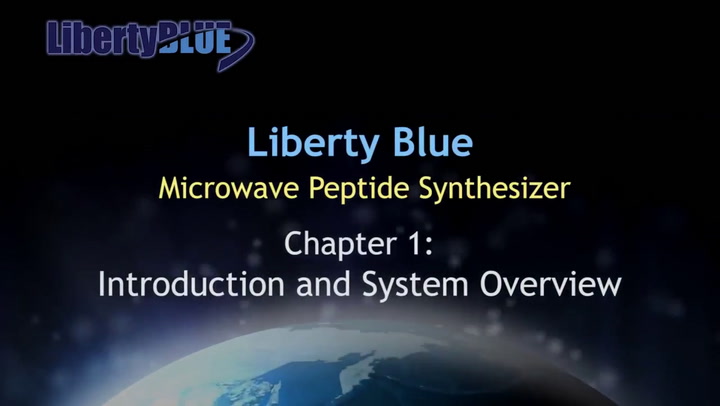 LibertyBLUE

Liberty Blue

Microwave Peptide Synthesizer

Chapter 1:
Introduction and System Overview